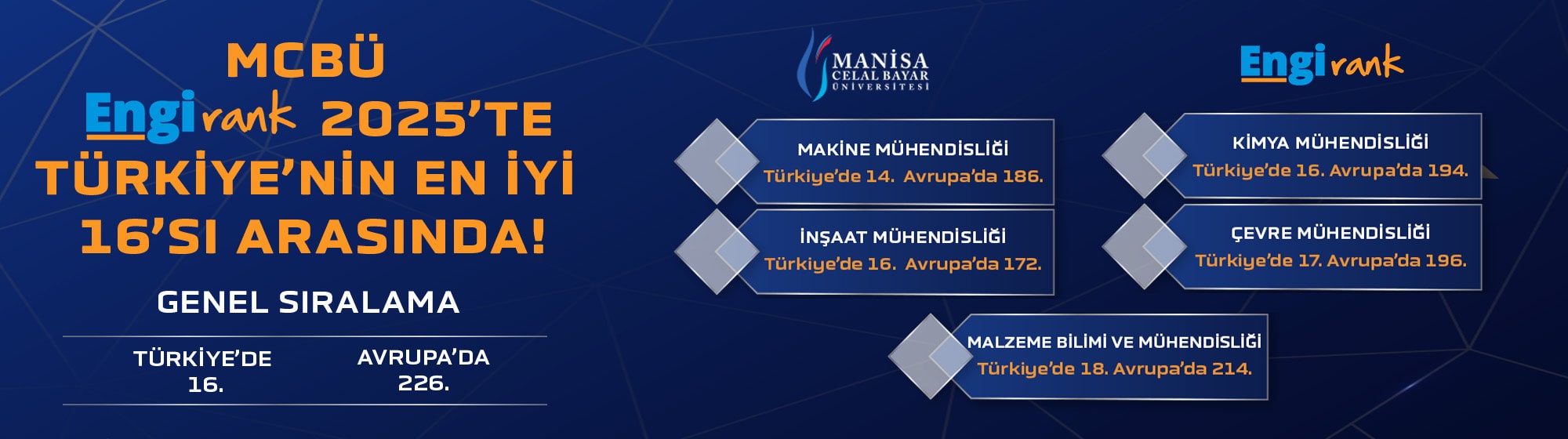 MCBÜ
Engirank 2025'TE
TÜRKİYE'NİN EN İYİ
16'SI ARASINDA!

GENEL SIRALAMA

TÜRKİYE'DE
16.

AVRUPA'DA
226.

MANİSA
CELAL BAYAR
ÜNİVERSİTESİ

Engirank

MAKİNE MÜHENDİSLİĞİ
Türkiye'de 14. Avrupa'da 186.

İNŞAAT MÜHENDİSLİĞİ
Türkiye'de 16. Avrupa'da 172.

KİMYA MÜHENDİSLİĞİ
Türkiye'de 16. Avrupa'da 194.

ÇEVRE MÜHENDİSLİĞİ
Türkiye'de 17. Avrupa'da 196.

MALZEME BİLİMİ VE MÜHENDİSLİĞİ
Türkiye'de 18. Avrupa'da 214.